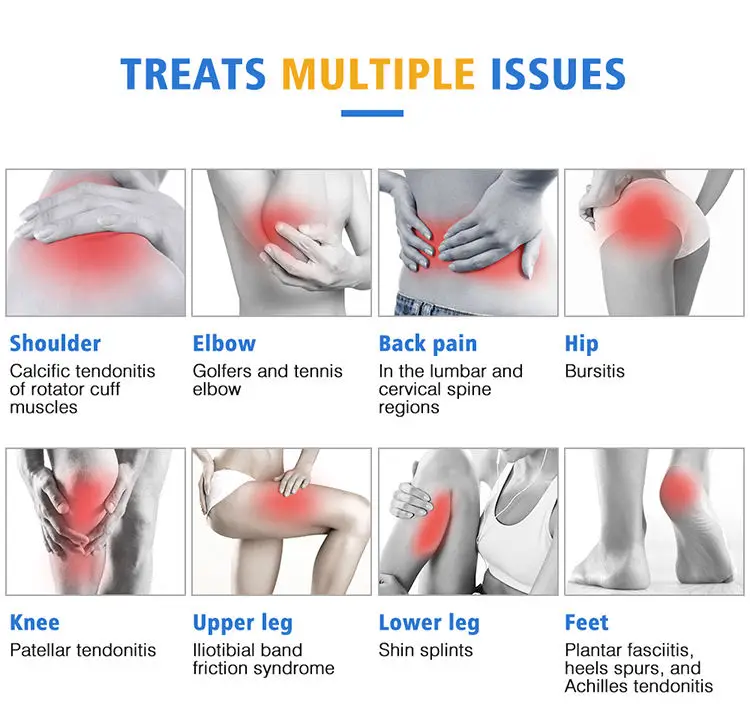 TREATS MULTIPLE ISSUES

Shoulder
Calcific tendonitis of rotator cuff muscles

Elbow
Golfers and tennis elbow

Back pain
In the lumbar and cervical spine regions

Hip
Bursitis

Knee
Patellar tendonitis

Upper leg
Iliotibial band friction syndrome

Lower leg
Shin splints

Feet
Plantar fasciitis, heels spurs, and Achilles tendonitis